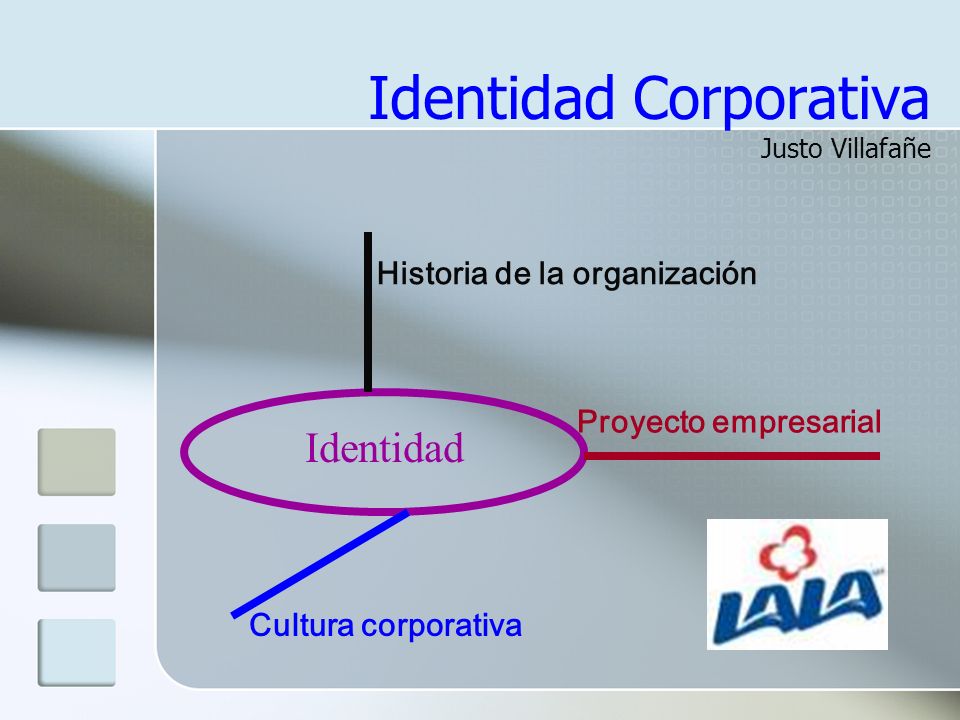 Identidad Corporativa
Justo Villafañe

Historia de la organización

Identidad

Proyecto empresarial

Cultura corporativa

LALA